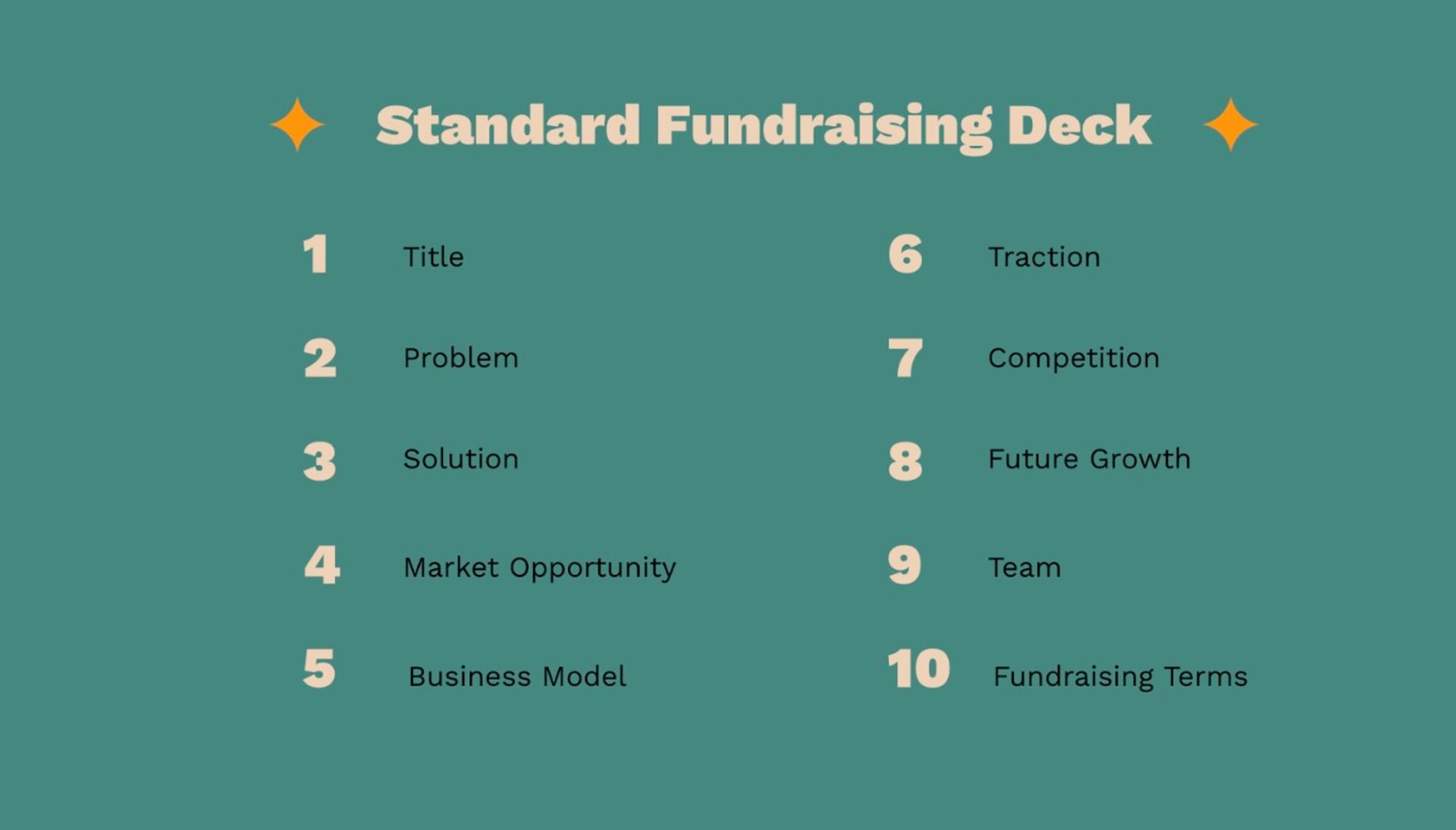 Standard Fundraising Deck

1 Title

2 Problem

3 Solution

4 Market Opportunity

5 Business Model

6 Traction

7 Competition

8 Future Growth

9 Team

10 Fundraising Terms